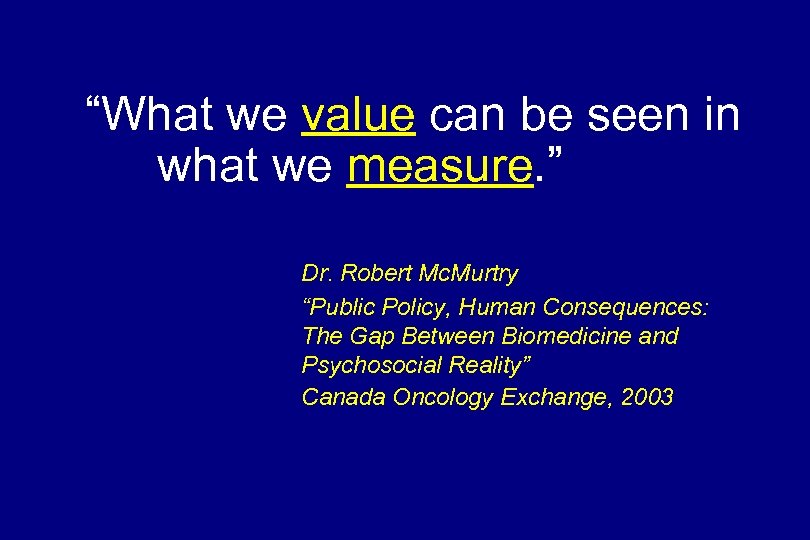 “What we value can be seen in what we measure.”

Dr. Robert McMurtry
“Public Policy, Human Consequences: The Gap Between Biomedicine and Psychosocial Reality”
Canada Oncology Exchange, 2003